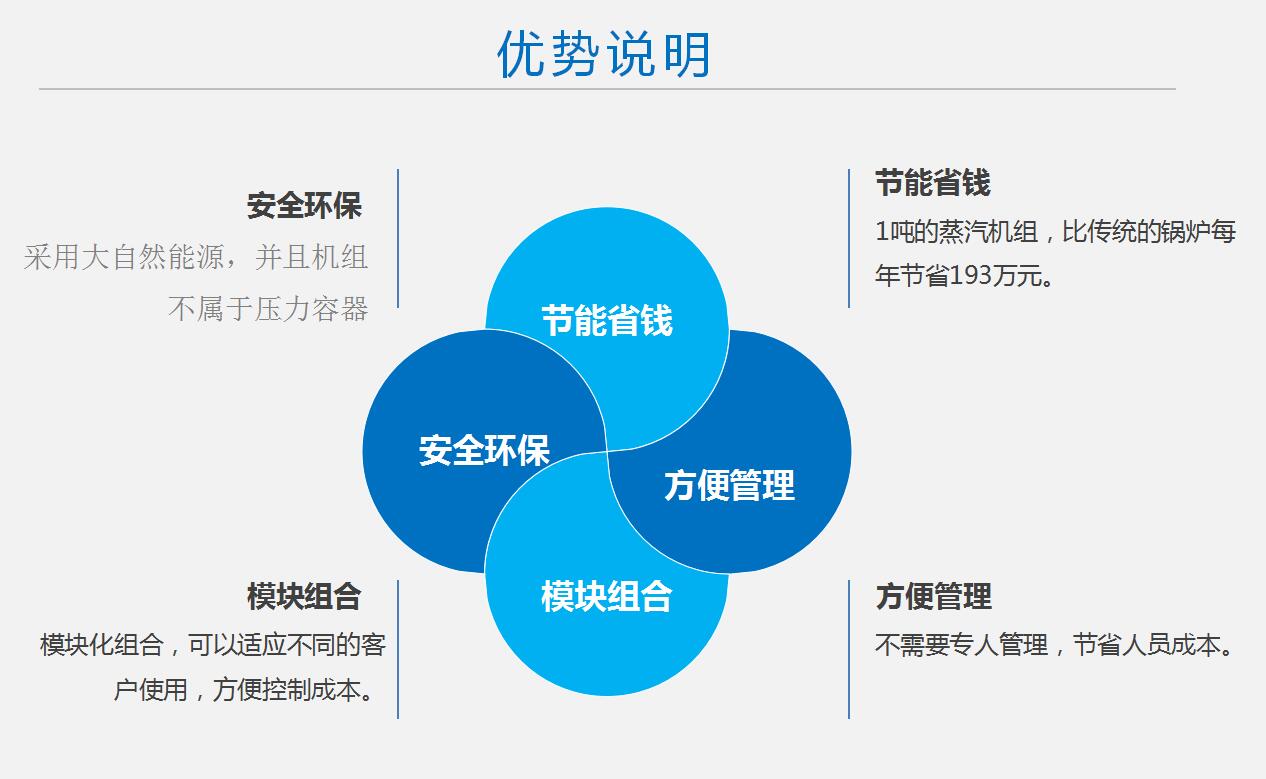 优势说明

安全环保
采用大自然能源，并且机组不属于压力容器

节能省钱
1吨的蒸汽机组，比传统的锅炉每年节省193万元。

节能省钱

安全环保

方便管理

模块组合

模块组合
模块化组合，可以适应不同的客户使用，方便控制成本。

方便管理
不需要专人管理，节省人员成本。